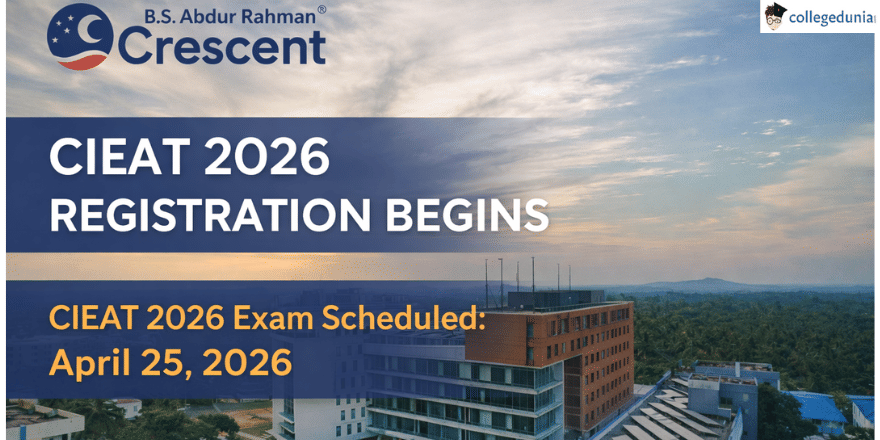 B.S. Abdur Rahman®
Crescent

collegedunia

CIEAT 2026
REGISTRATION BEGINS

CIEAT 2026 Exam Scheduled:
April 25, 2026